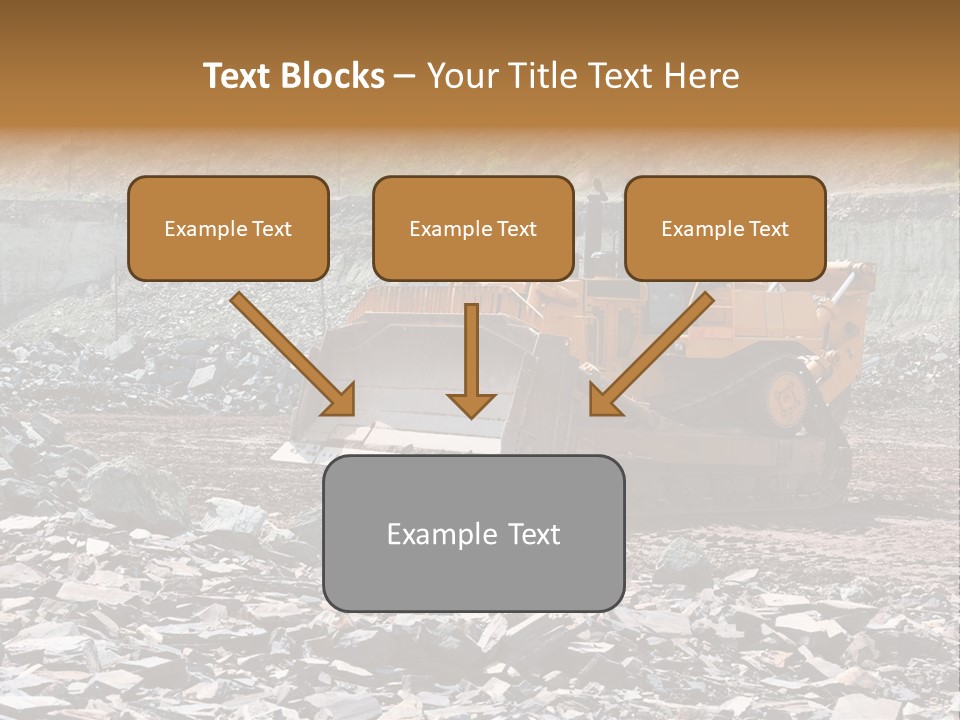 Text Blocks – Your Title Text Here

Example Text

Example Text

Example Text

Example Text